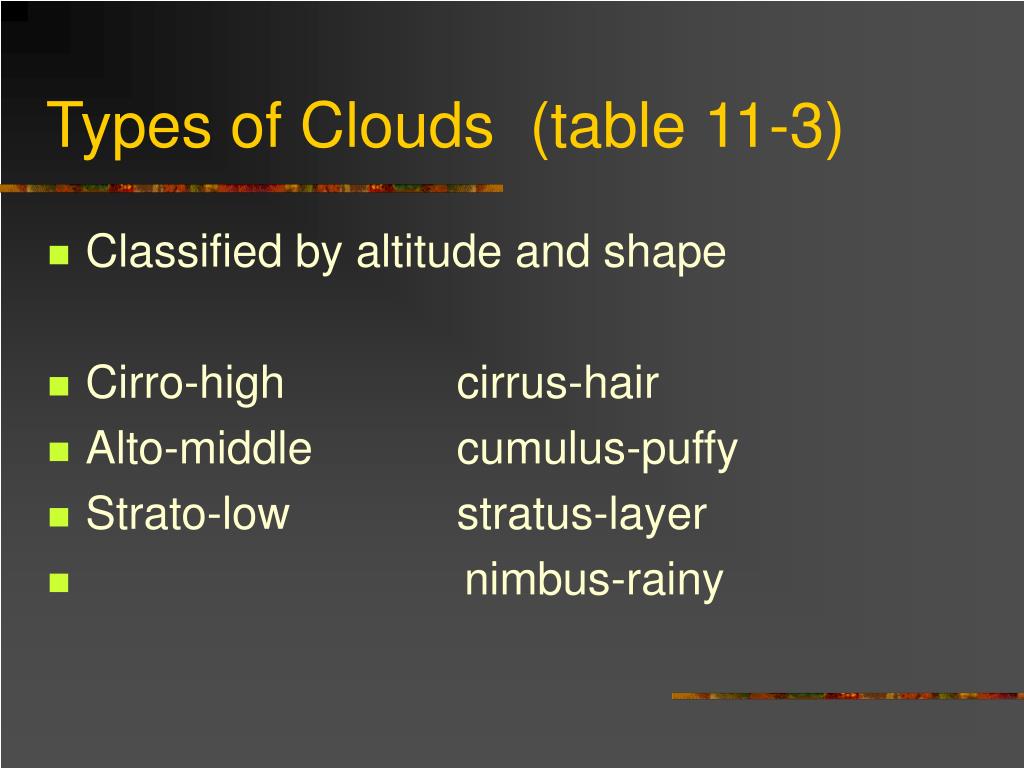 Types of Clouds (table 11-3)

- Classified by altitude and shape

- Cirro-high cirrus-hair
- Alto-middle cumulus-puffy
- Strato-low stratus-layer
- nimbus-rainy